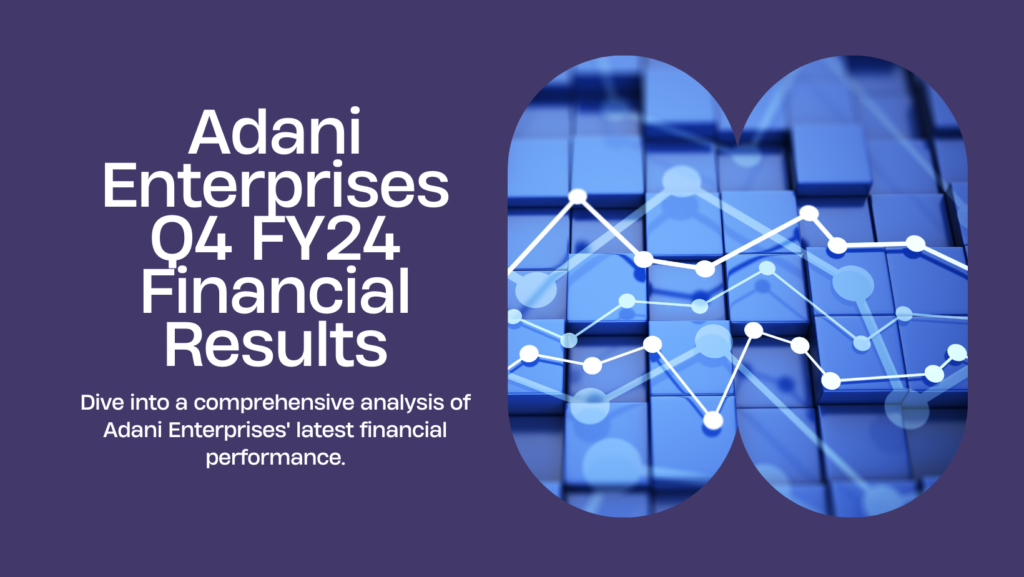 Adani Enterprises Q4 FY24 Financial Results

Dive into a comprehensive analysis of Adani Enterprises' latest financial performance.